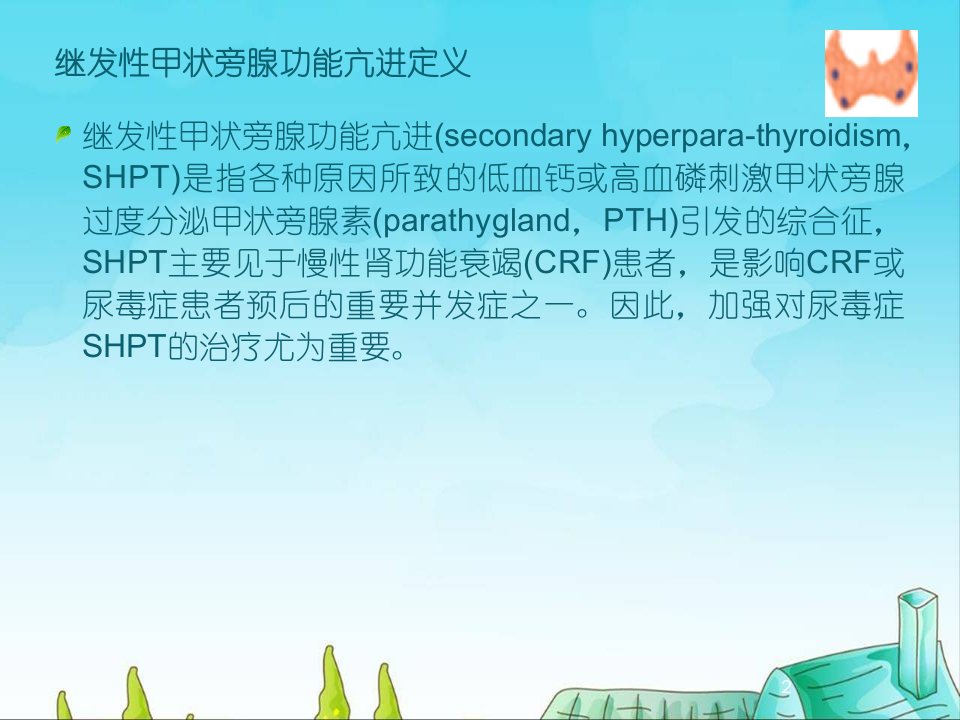 继发性甲状旁腺功能亢进定义

继发性甲状旁腺功能亢进(secondary hyperpara-thyroidism, SHPT)是指各种原因所致的低血钙或高血磷刺激甲状旁腺过度分泌甲状旁腺素(parathygland，PTH)引发的综合征，SHPT主要见于慢性肾功能衰竭(CRF)患者，是影响CRF或尿毒症患者预后的重要并发症之一。因此，加强对尿毒症SHPT的治疗尤为重要。